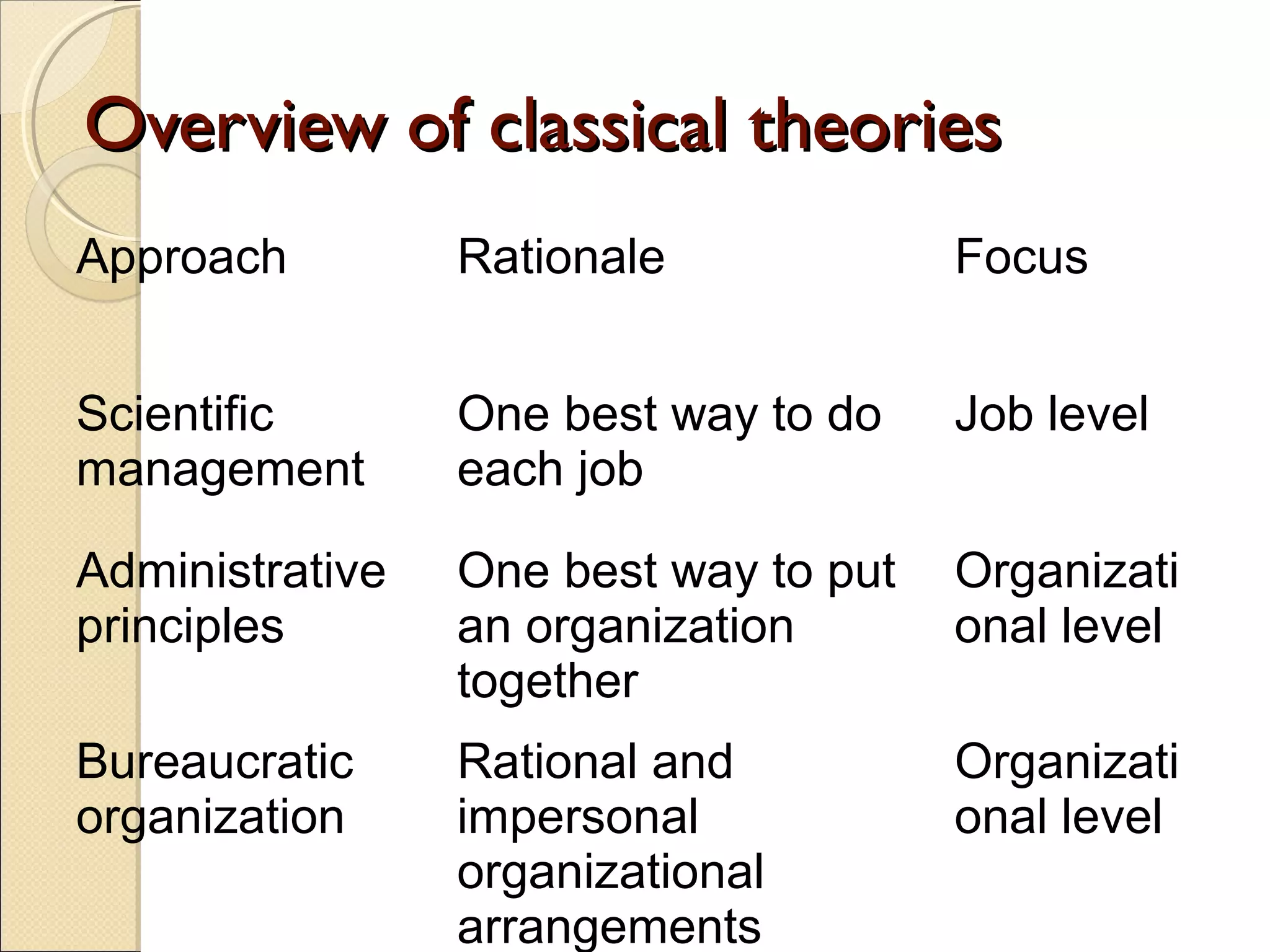 Overview of classical theories

| Approach | Rationale | Focus |
|---|---|---|
| Scientific management | One best way to do each job | Job level |
| Administrative principles | One best way to put an organization together | Organizati onal level |
| Bureaucratic organization | Rational and impersonal organizational arrangements | Organizati onal level |